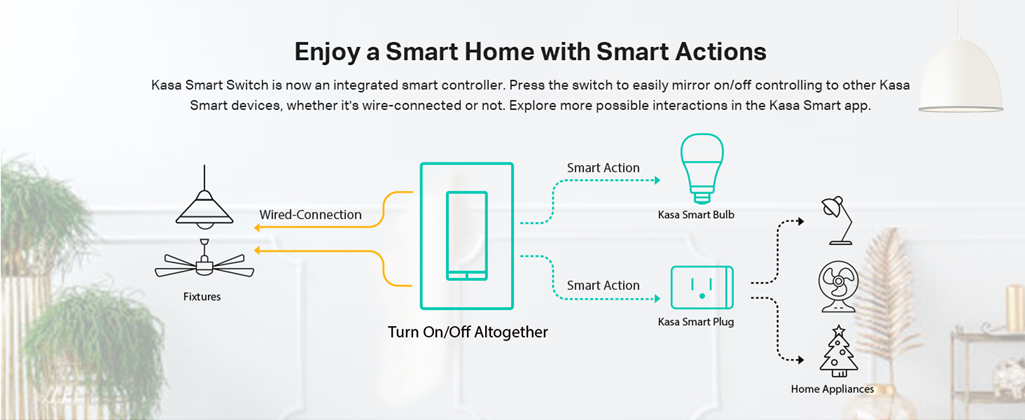 Enjoy a Smart Home with Smart Actions

Kasa Smart Switch is now an integrated smart controller. Press the switch to easily mirror on/off controlling to other Kasa Smart devices, whether it's wire-connected or not. Explore more possible interactions in the Kasa Smart app.

Wired-Connection

Fixtures

Turn On/Off Altogether

Smart Action

Kasa Smart Bulb

Smart Action

Kasa Smart Plug

Home Appliances